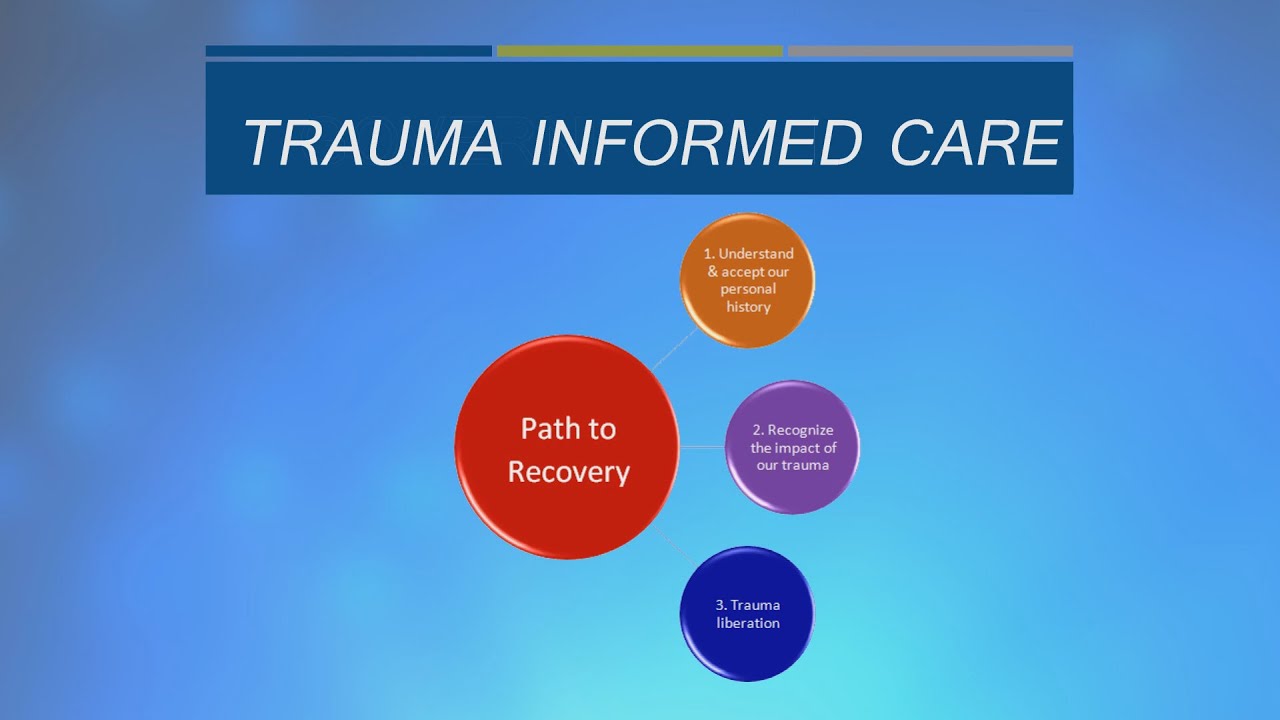 TRAUMA INFORMED CARE

Path to Recovery

1. Understand & accept our personal history

2. Recognize the impact of our trauma

3. Trauma liberation